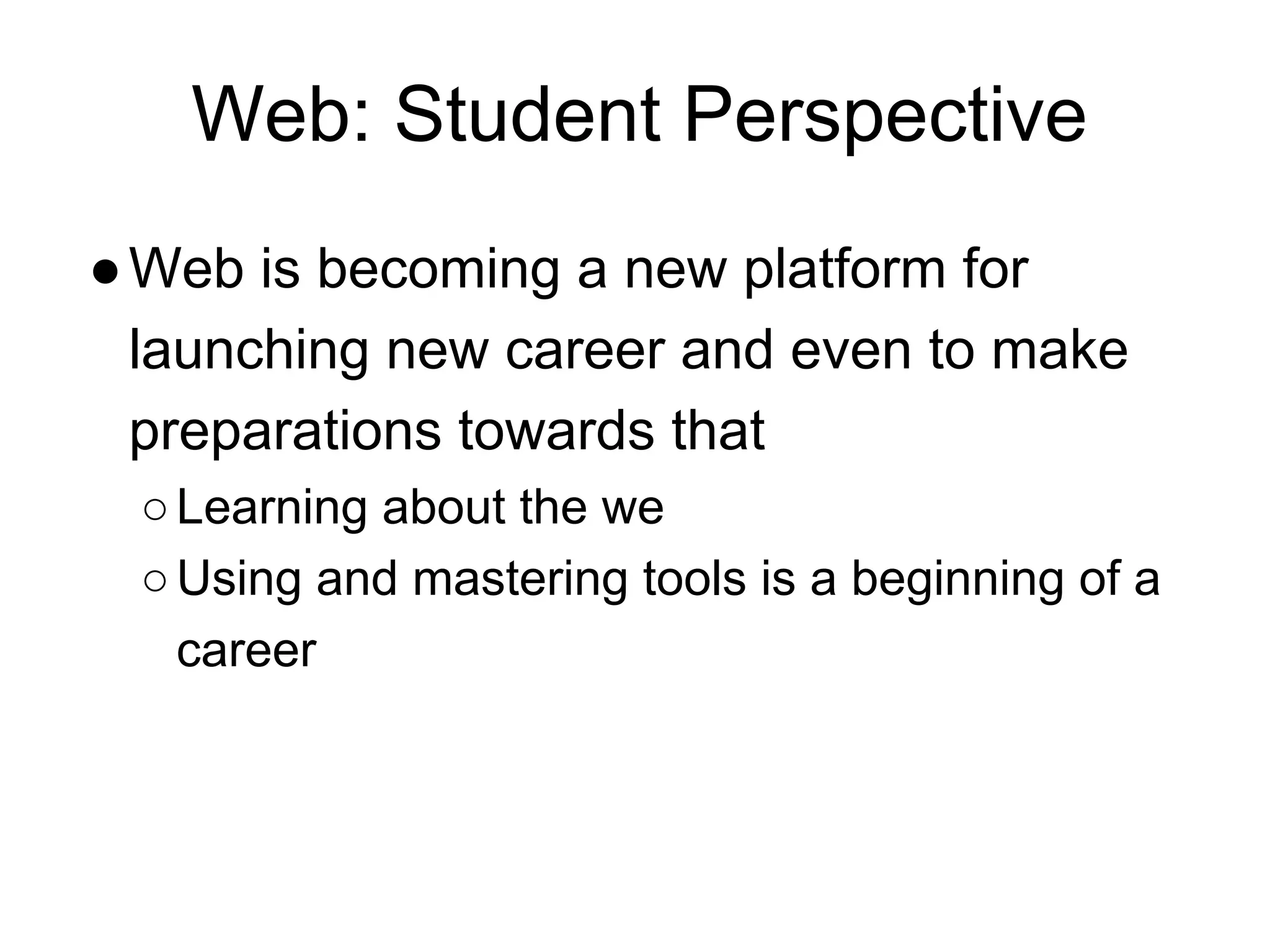 Web: Student Perspective

● Web is becoming a new platform for launching new career and even to make preparations towards that

○ Learning about the we

○ Using and mastering tools is a beginning of a career